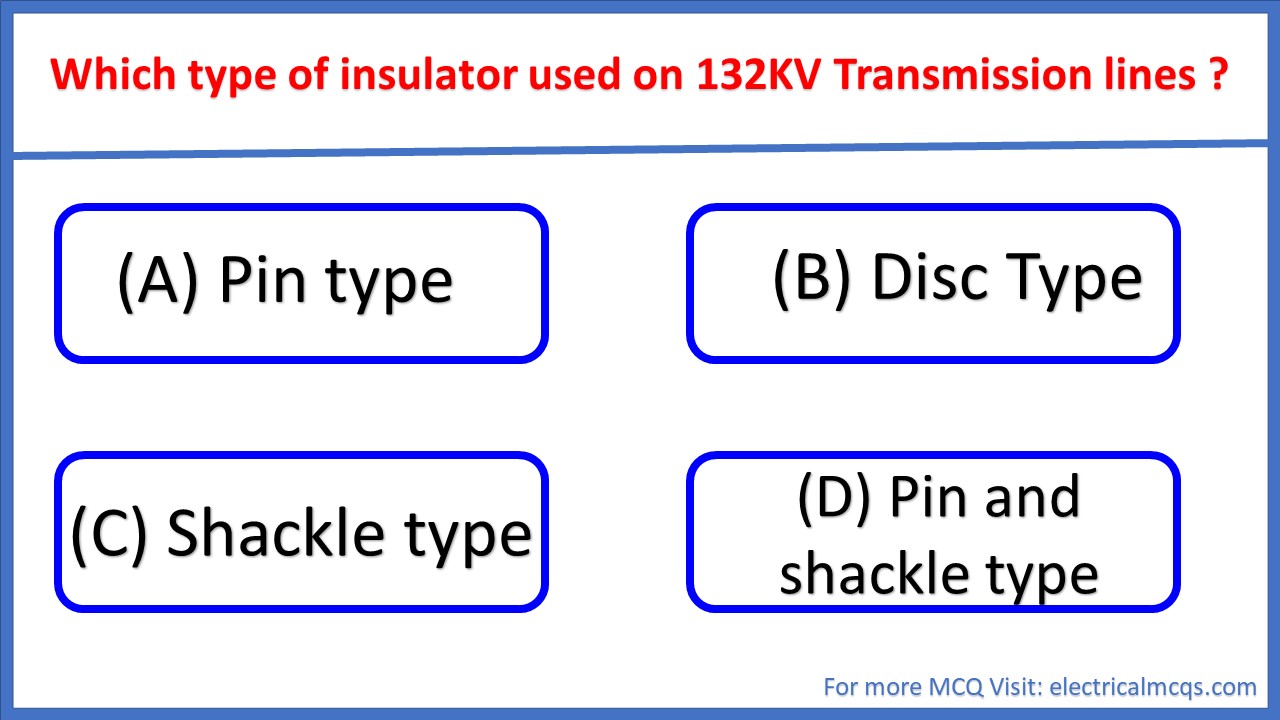 Which type of insulator used on 132KV Transmission lines ?

(A) Pin type

(B) Disc Type

(C) Shackle type

(D) Pin and shackle type

For more MCQ Visit: electricalmcqs.com